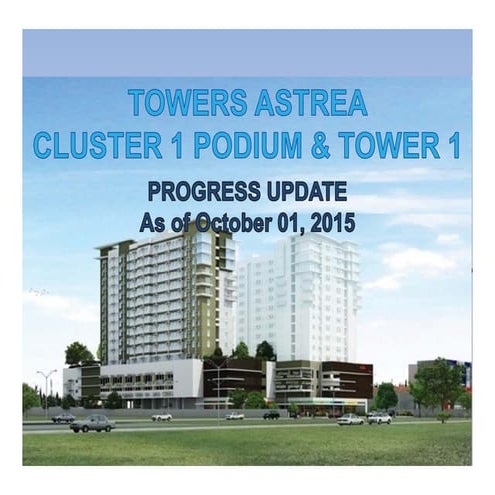 TOWERS ASTREA
CLUSTER 1 PODIUM & TOWER 1

PROGRESS UPDATE
As of October 01, 2015